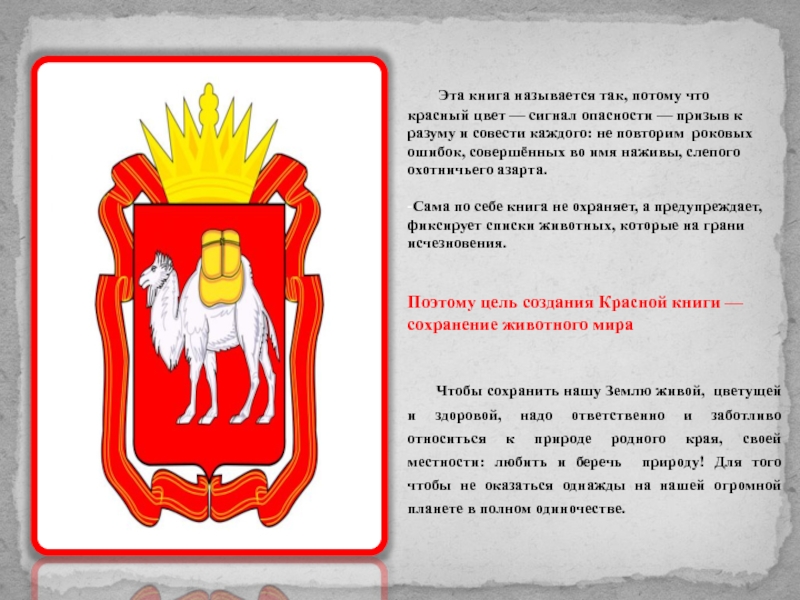 Эта книга называется так, потому что красный цвет — сигнал опасности — призыв к разуму и совести каждого: не повторим роковых ошибок, совершённых во имя наживы, слепого охотничьего азарта.

Сама по себе книга не охраняет, а предупреждает, фиксирует списки животных, которые на грани исчезновения.

Поэтому цель создания Красной книги — сохранение животного мира

Чтобы сохранить нашу Землю живой, цветущей и здоровой, надо ответственно и заботливо относиться к природе родного края, своей местности: любить и беречь природу! Для того чтобы не оказаться однажды на нашей огромной планете в полном одиночестве.